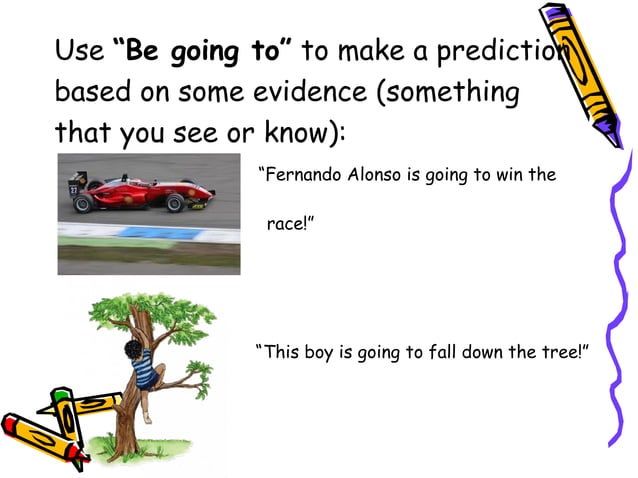 Use **"Be going to"** to make a prediction based on some evidence (something that you see or know):

"Fernando Alonso is going to win the race!"

"This boy is going to fall down the tree!"